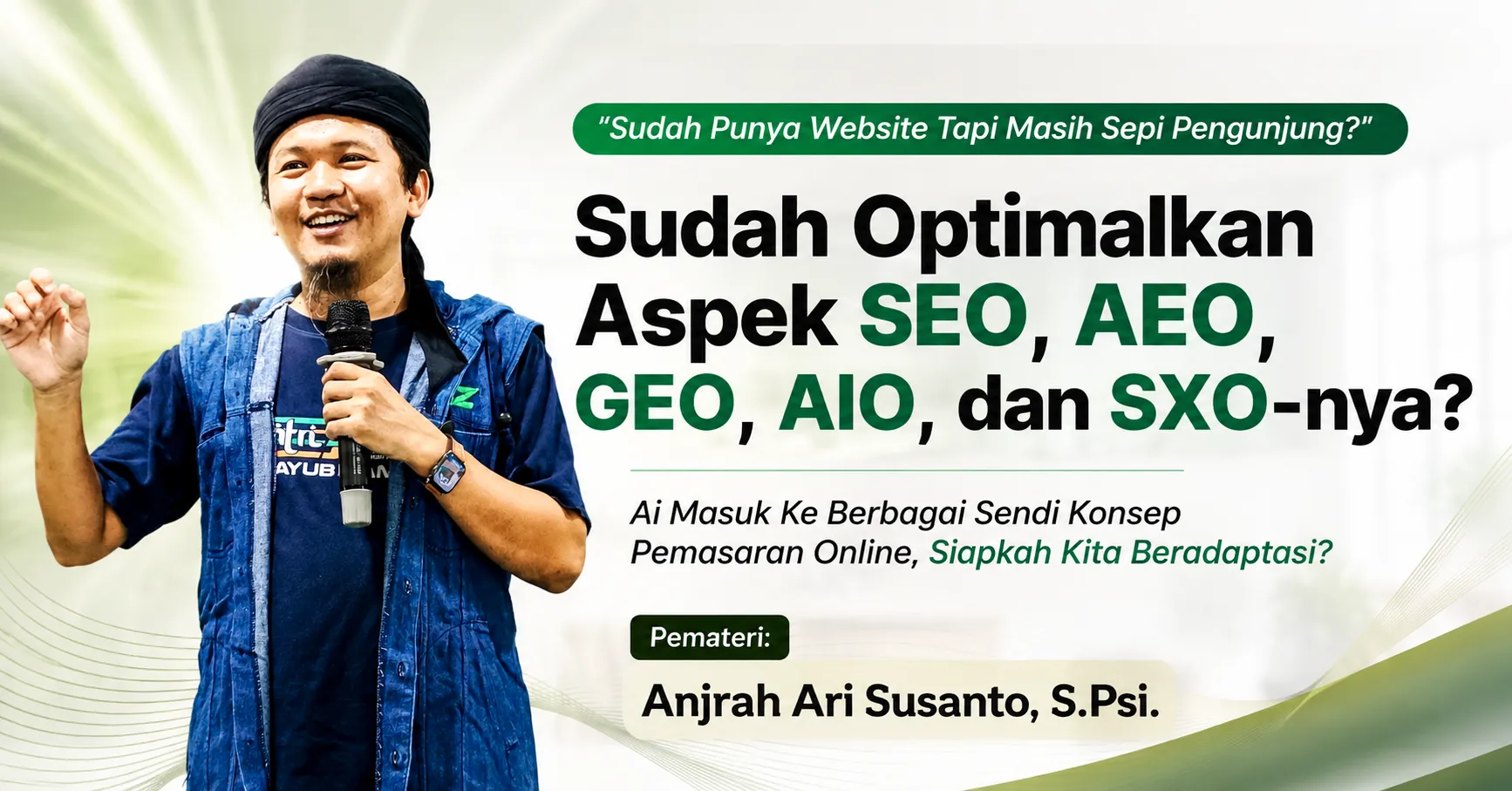 "Sudah Punya Website Tapi Masih Sepi Pengunjung?"

Sudah Optimalkan Aspek SEO, AEO, GEO, AIO, dan SXO-nya?

Ai Masuk Ke Berbagai Sendi Konsep Pemasaran Online, Siapkah Kita Beradaptasi?

Pemateri:

Anjrah Ari Susanto, S.Psi.